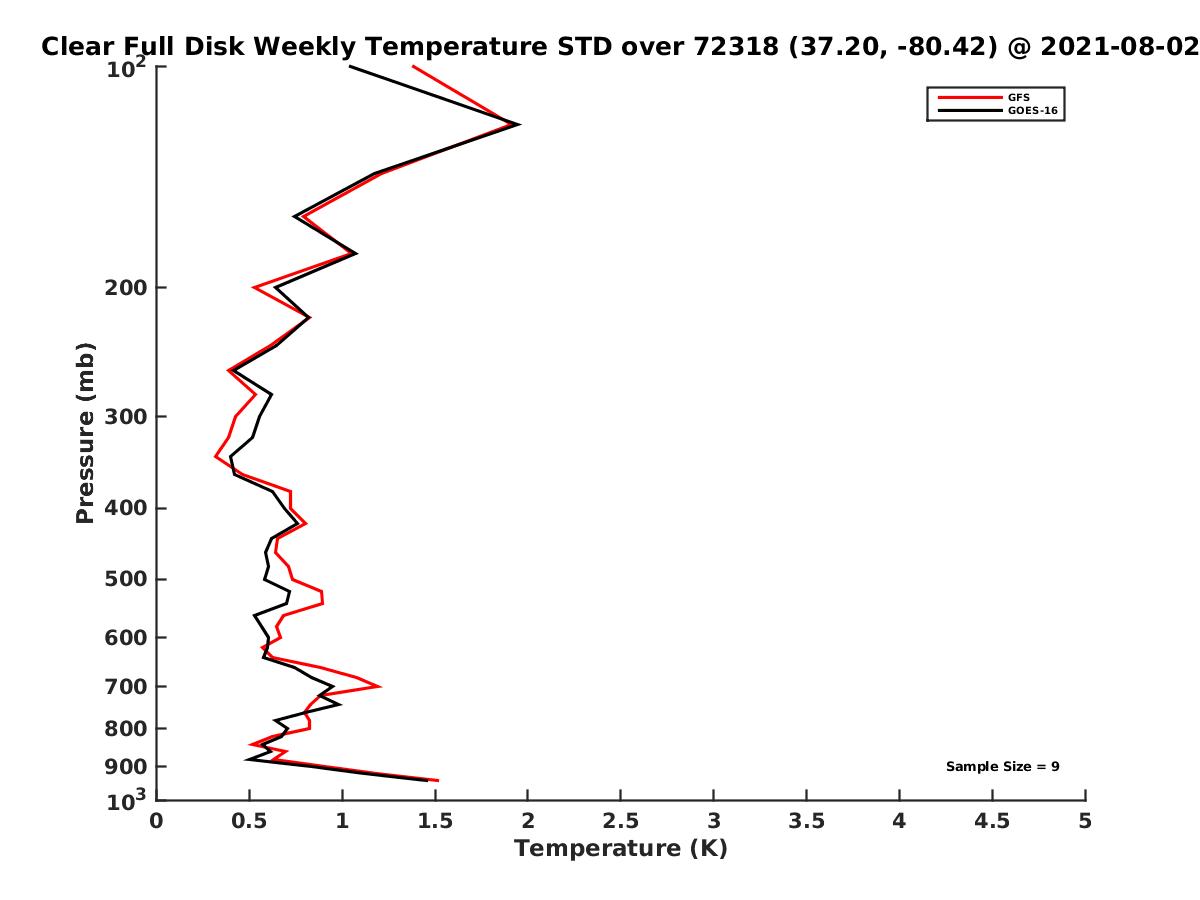 Clear Full Disk Weekly Temperature STD over 72318 (37.20, -80.42) @ 2021-08-02

GFS
GOES-16

Pressure (mb)

$10^2$
200
300
400
500
600
700
800
900
$10^3$

Sample Size = 9

0
0.5
1
1.5
2
2.5
3
3.5
4
4.5
5

Temperature (K)